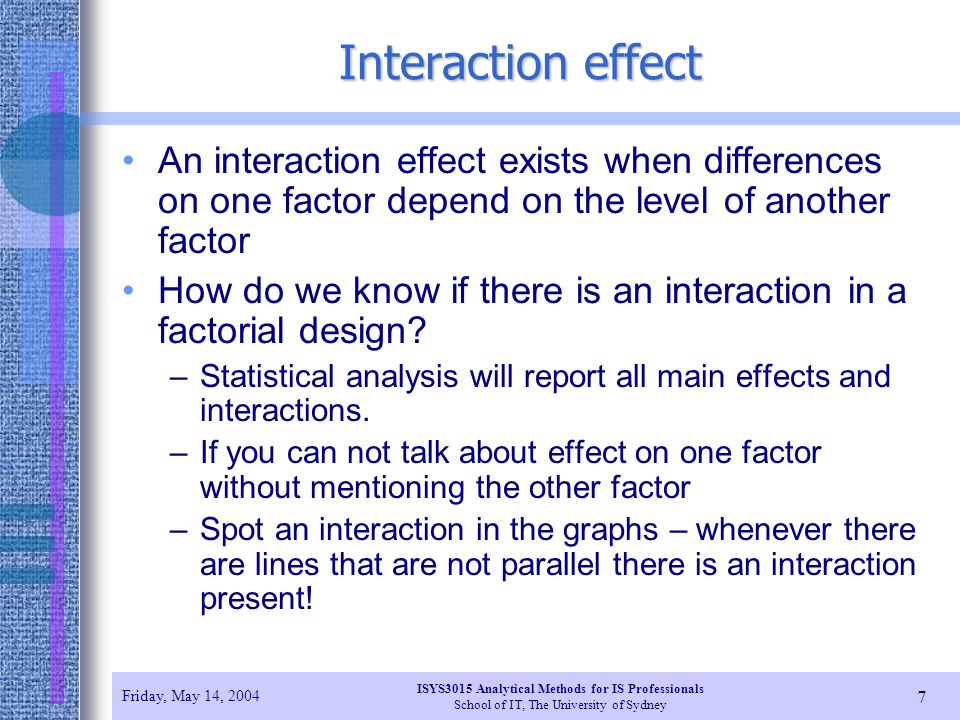 Interaction effect

• An interaction effect exists when differences on one factor depend on the level of another factor

• How do we know if there is an interaction in a factorial design?
  – Statistical analysis will report all main effects and interactions.
  – If you can not talk about effect on one factor without mentioning the other factor
  – Spot an interaction in the graphs – whenever there are lines that are not parallel there is an interaction present!

Friday, May 14, 2004

ISYS3015 Analytical Methods for IS Professionals
School of IT, The University of Sydney

7